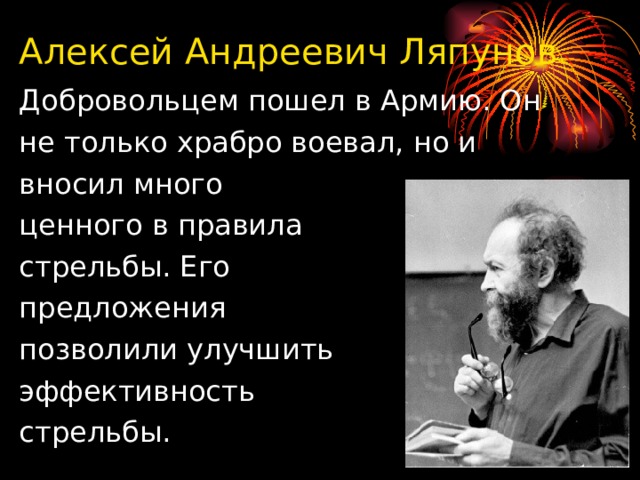 Алексей Андреевич Ляпунов

Добровольцем пошел в Армию. Он не только храбро воевал, но и вносил много ценного в правила стрельбы. Его предложения позволили улучшить эффективность стрельбы.